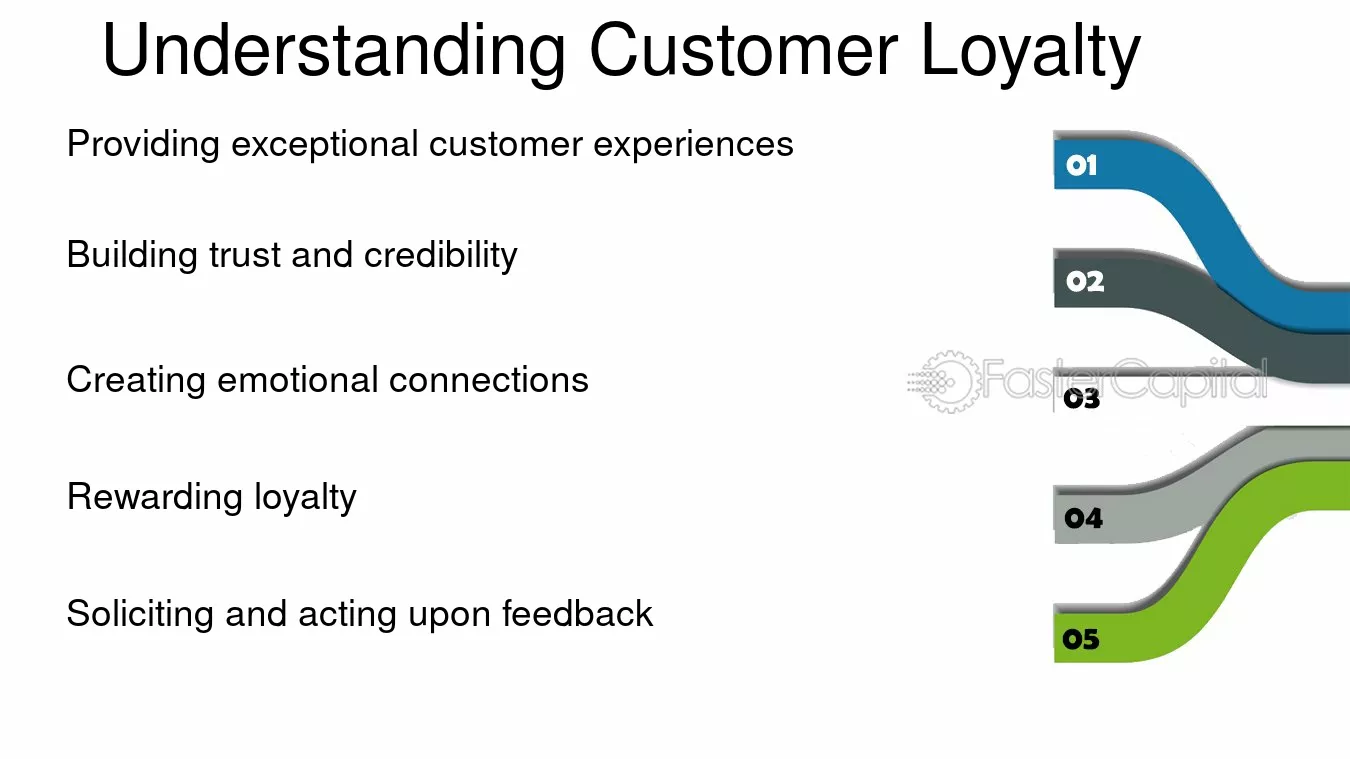 Understanding Customer Loyalty

Providing exceptional customer experiences

Building trust and credibility

Creating emotional connections

Rewarding loyalty

Soliciting and acting upon feedback

01

02

03

04

05

FasterCapital